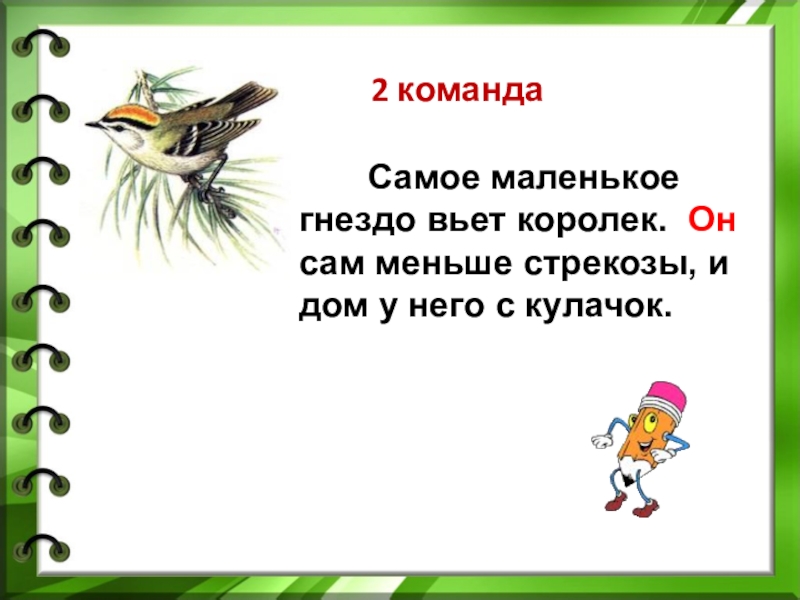 2 команда

Самое маленькое гнездо вьет королек. Он сам меньше стрекозы, и дом у него с кулачок.